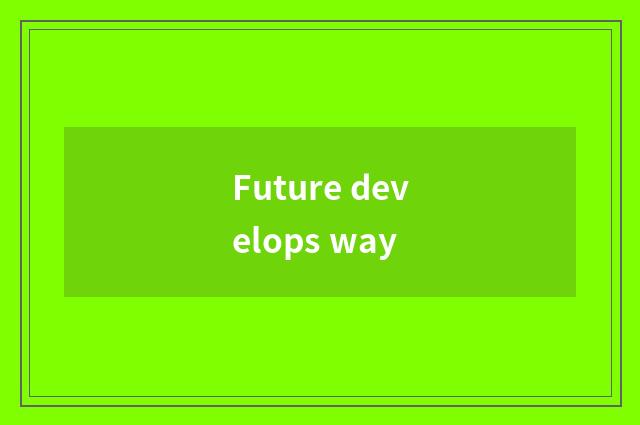 Future dev
elops way